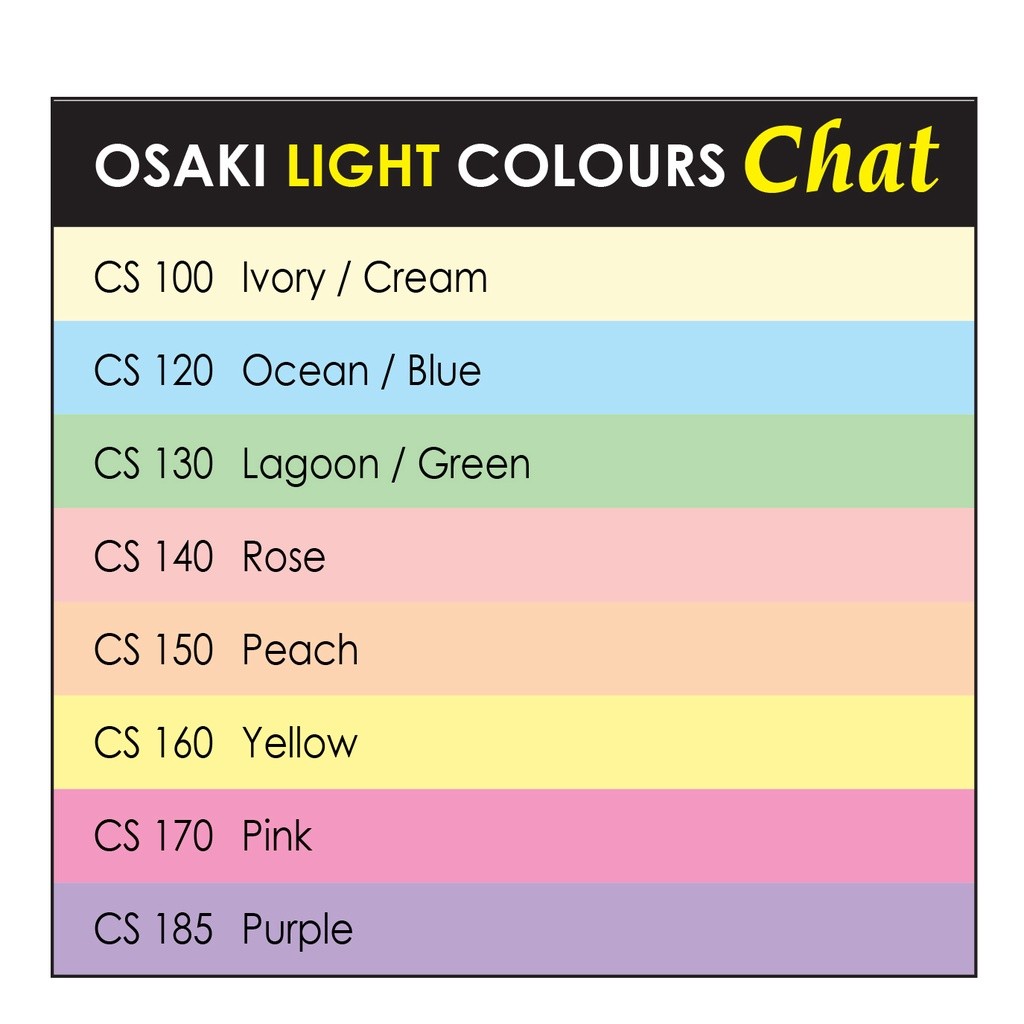 OSAKI LIGHT COLOURS Chat

CS 100 Ivory / Cream

CS 120 Ocean / Blue

CS 130 Lagoon / Green

CS 140 Rose

CS 150 Peach

CS 160 Yellow

CS 170 Pink

CS 185 Purple